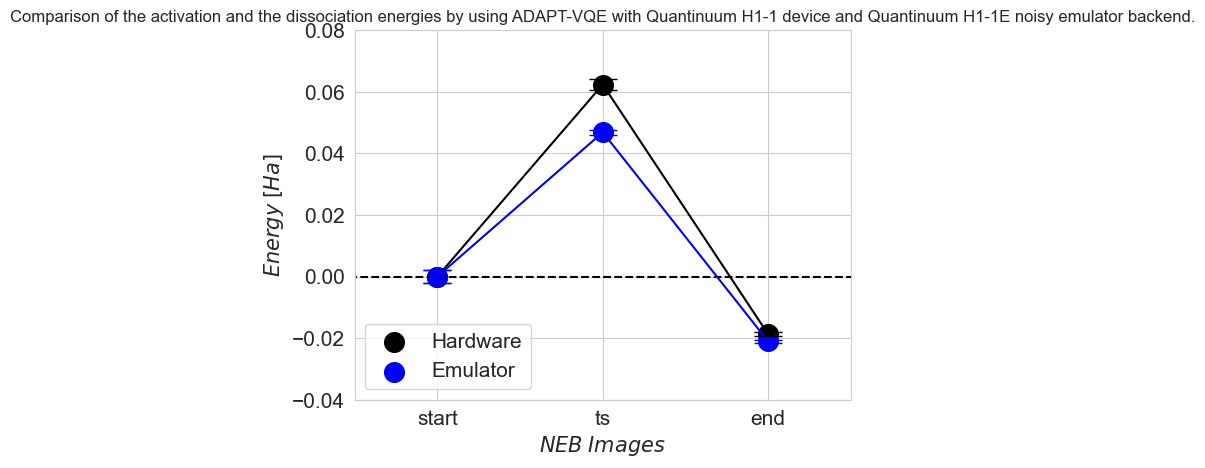 Comparison of the activation and the dissociation energies by using ADAPT-VQE with Quantinuum H1-1 device and Quantinuum H1-1E noisy emulator backend.

0.08
0.06
0.04
0.02
0.00
−0.02
−0.04

$Energy\ [Ha]$

Hardware
Emulator

start
ts
end

$NEB\ Images$